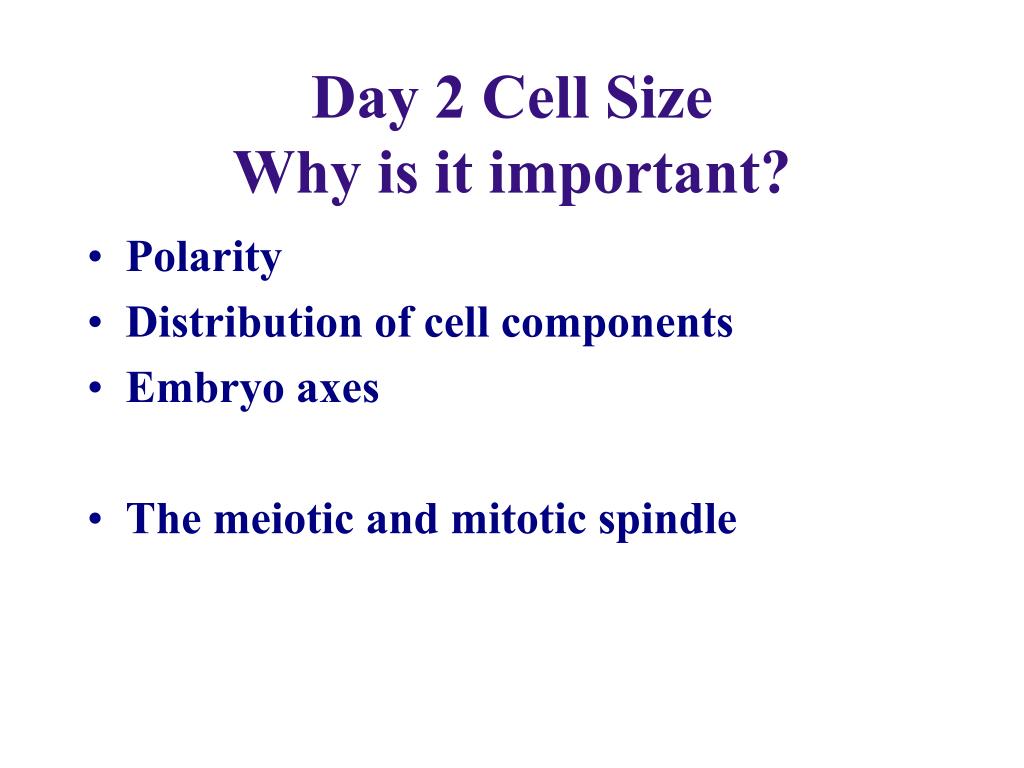 Day 2 Cell Size
Why is it important?

• Polarity
• Distribution of cell components
• Embryo axes

• The meiotic and mitotic spindle